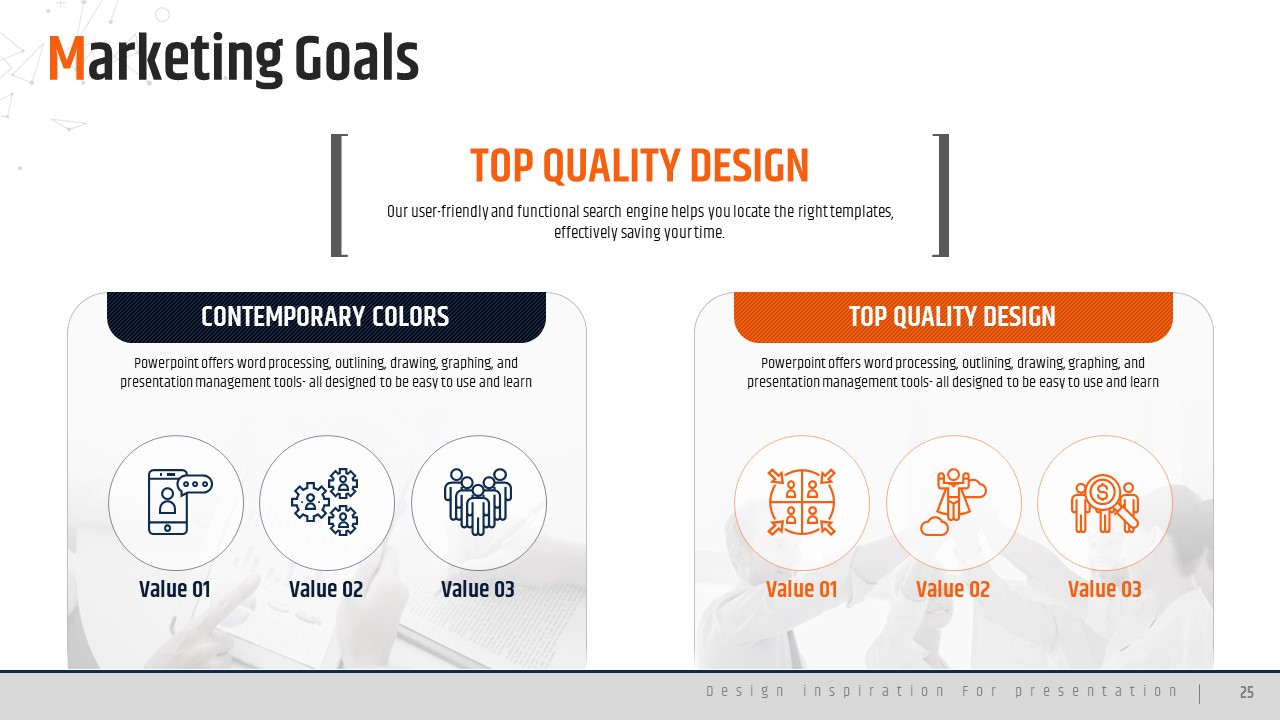 Marketing Goals

TOP QUALITY DESIGN

Our user-friendly and functional search engine helps you locate the right templates, effectively saving your time.

CONTEMPORARY COLORS

Powerpoint offers word processing, outlining, drawing, graphing, and presentation management tools- all designed to be easy to use and learn

Value 01

Value 02

Value 03

TOP QUALITY DESIGN

Powerpoint offers word processing, outlining, drawing, graphing, and presentation management tools- all designed to be easy to use and learn

Value 01

Value 02

Value 03

Design inspiration For presentation

25